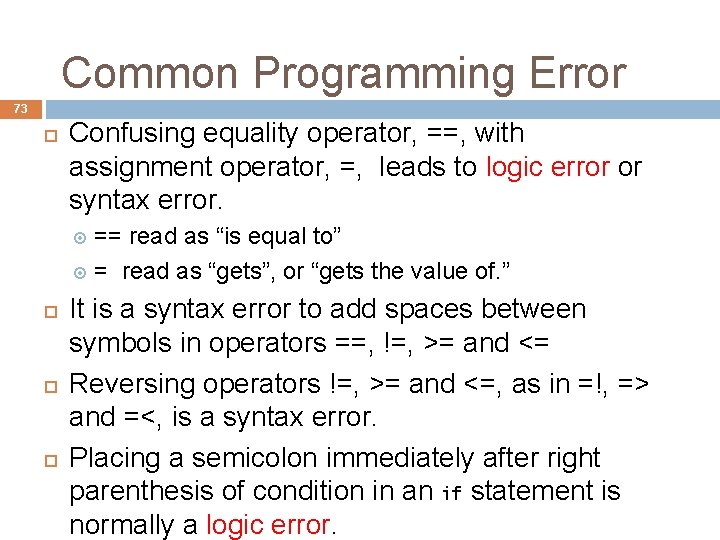 Common Programming Error

73

Confusing equality operator, ==, with assignment operator, =, leads to logic error or syntax error.

== read as “is equal to”

= read as “gets”, or “gets the value of.”

It is a syntax error to add spaces between symbols in operators ==, !=, >= and <=

Reversing operators !=, >= and <=, as in =!, => and =<, is a syntax error.

Placing a semicolon immediately after right parenthesis of condition in an if statement is normally a logic error.